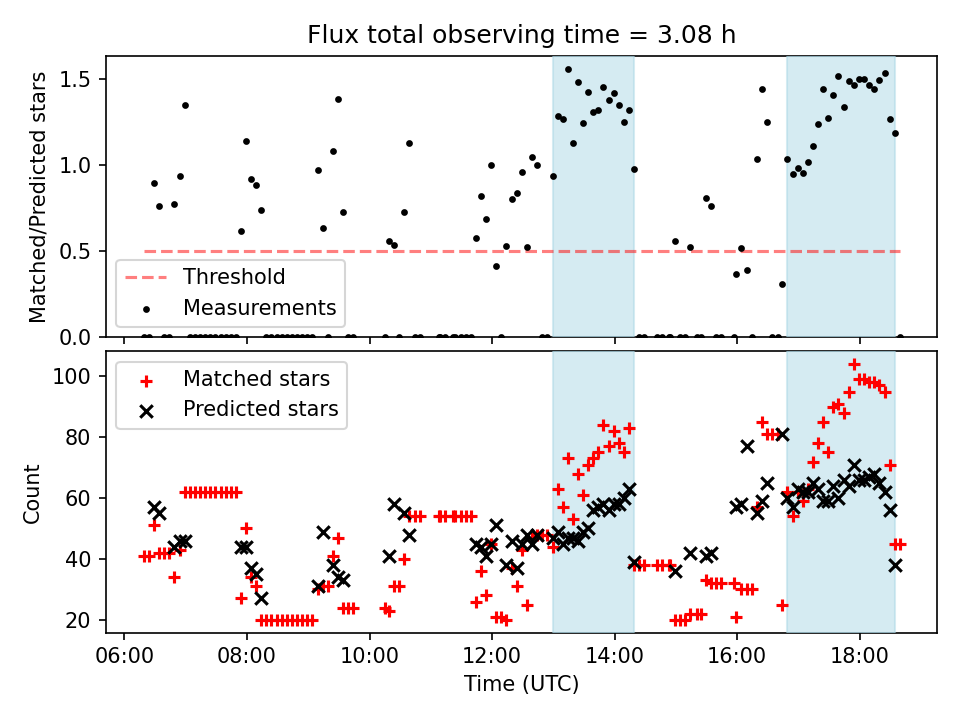 Flux total observing time = 3.08 h

Matched/Predicted stars

1.5
1.0
0.5
0.0

Threshold
Measurements

Count

100
80
60
40
20

Matched stars
Predicted stars

06:00 08:00 10:00 12:00 14:00 16:00 18:00

Time (UTC)